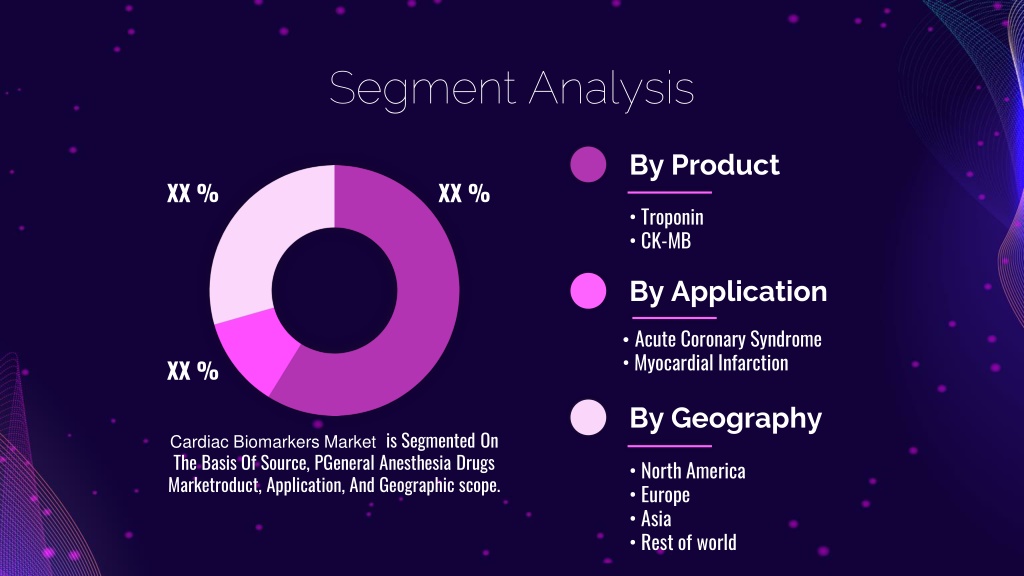 Segment Analysis

XX %

XX %

XX %

Cardiac Biomarkers Market is Segmented On The Basis Of Source, PGeneral Anesthesia Drugs Marketroduct, Application, And Geographic scope.

By Product

• Troponin
• CK-MB

By Application

• Acute Coronary Syndrome
• Myocardial Infarction

By Geography

• North America
• Europe
• Asia
• Rest of world